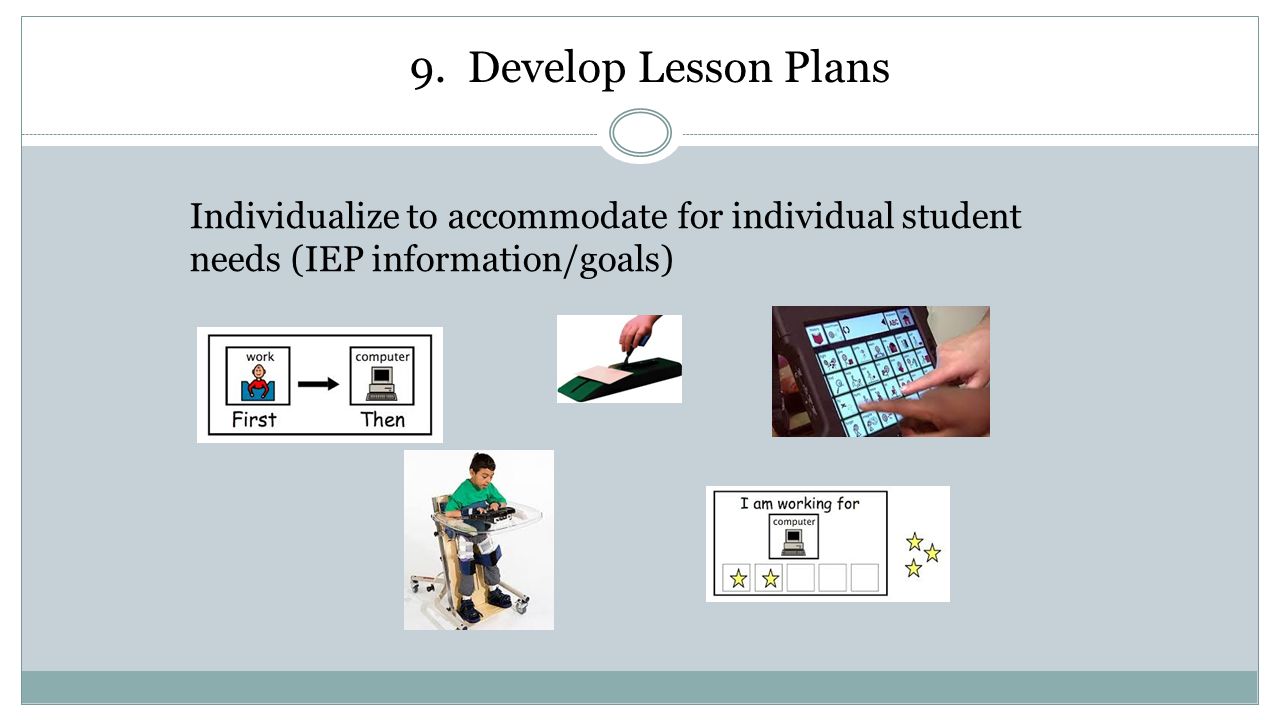 9. Develop Lesson Plans

Individualize to accommodate for individual student needs (IEP information/goals)

work
computer
First
Then

I am working for
computer